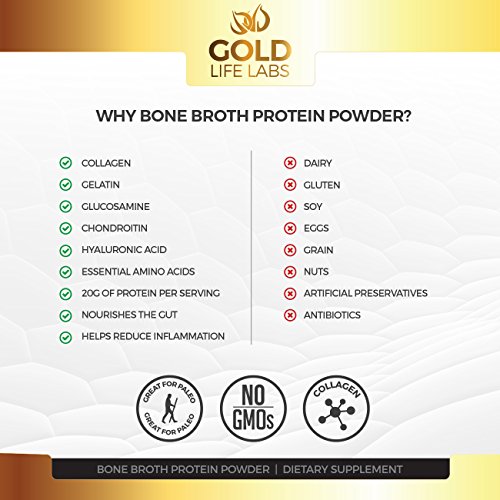 GOLD
LIFE LABS

WHY BONE BROTH PROTEIN POWDER?

COLLAGEN
GELATIN
GLUCOSAMINE
CHONDROITIN
HYALURONIC ACID
ESSENTIAL AMINO ACIDS
20G OF PROTEIN PER SERVING
NOURISHES THE GUT
HELPS REDUCE INFLAMMATION

DAIRY
GLUTEN
SOY
EGGS
GRAIN
NUTS
ARTIFICIAL PRESERVATIVES
ANTIBIOTICS

GREAT FOR PALEO GREAT FOR PALEO

NO GMOs

COLLAGEN

BONE BROTH PROTEIN POWDER | DIETARY SUPPLEMENT